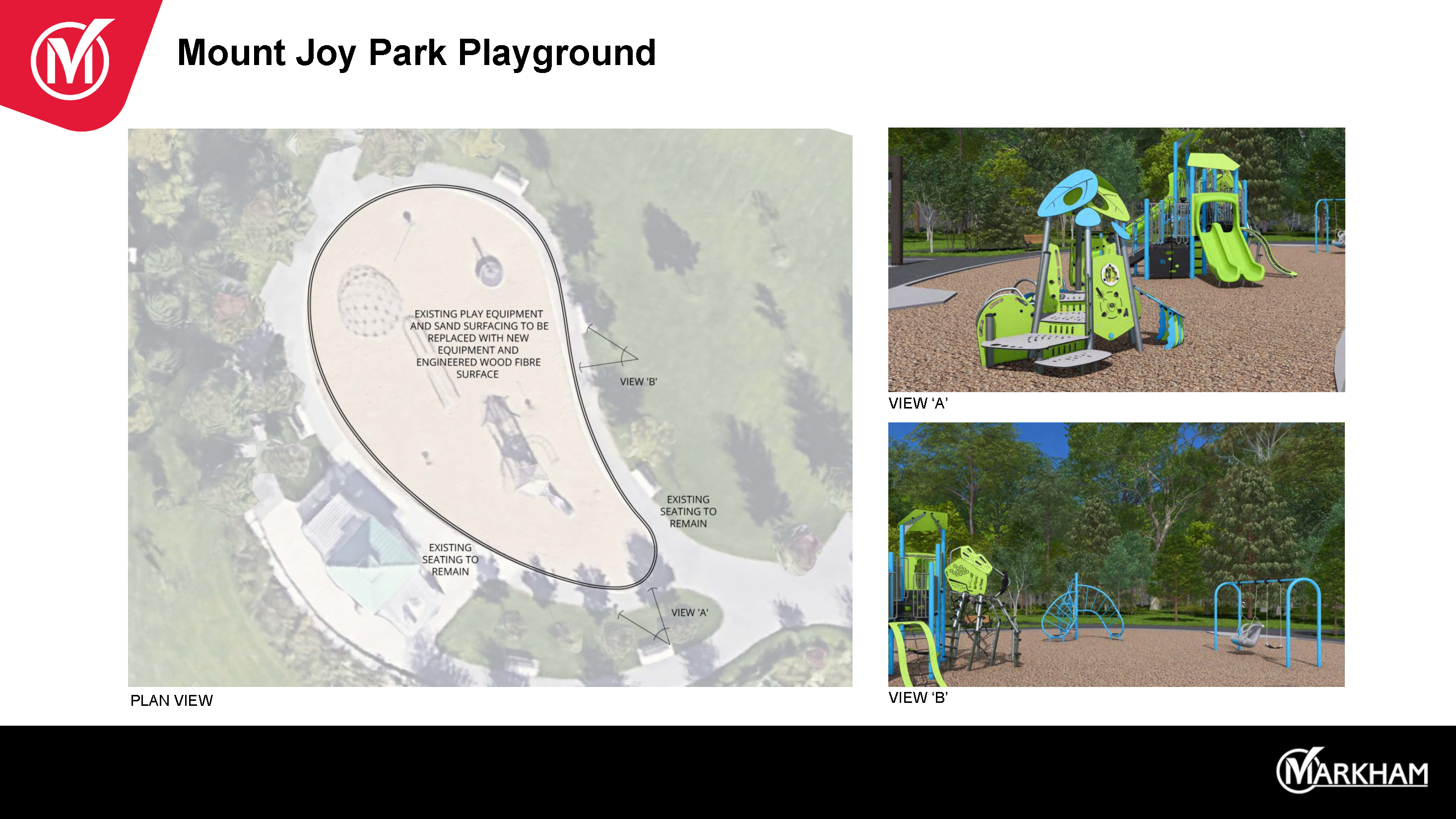 Mount Joy Park Playground

EXISTING PLAY EQUIPMENT AND SAND SURFACING TO BE REPLACED WITH NEW EQUIPMENT AND ENGINEERED WOOD FIBRE SURFACE

VIEW 'B'

EXISTING SEATING TO REMAIN

EXISTING SEATING TO REMAIN

VIEW 'A'

PLAN VIEW

VIEW 'A'

VIEW 'B'

MARKHAM